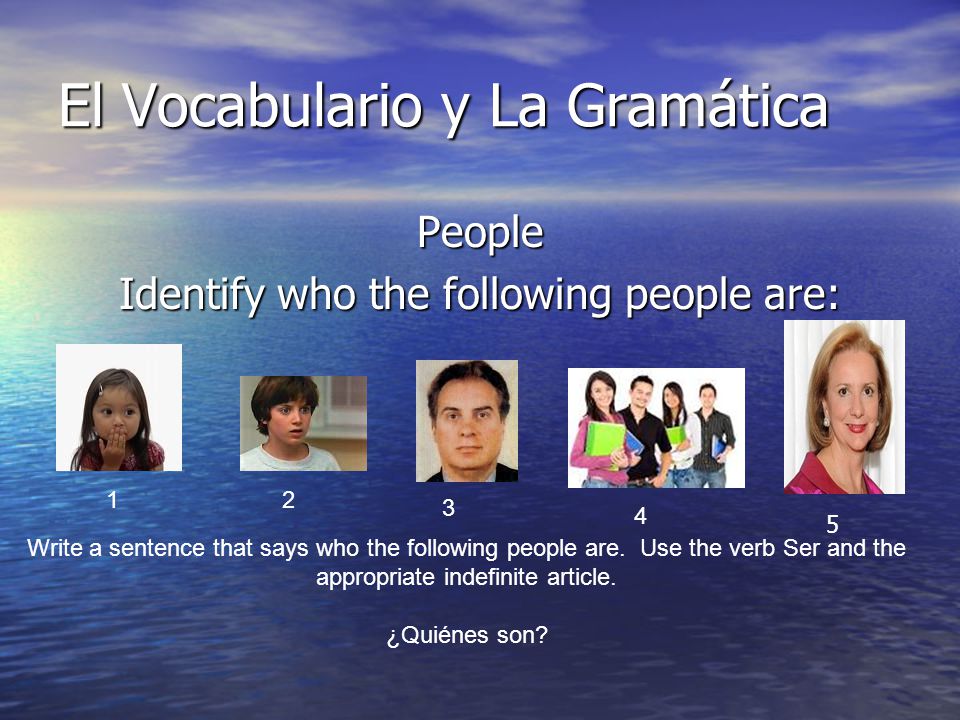 El Vocabulario y La Gramática

People
Identify who the following people are:

1

2

3

4

5

Write a sentence that says who the following people are. Use the verb Ser and the appropriate indefinite article.

¿Quiénes son?